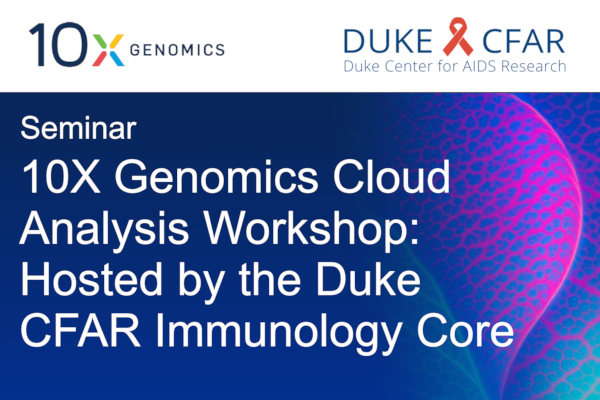 10X GENOMICS

DUKE CFAR
Duke Center for AIDS Research

Seminar

10X Genomics Cloud Analysis Workshop: Hosted by the Duke CFAR Immunology Core